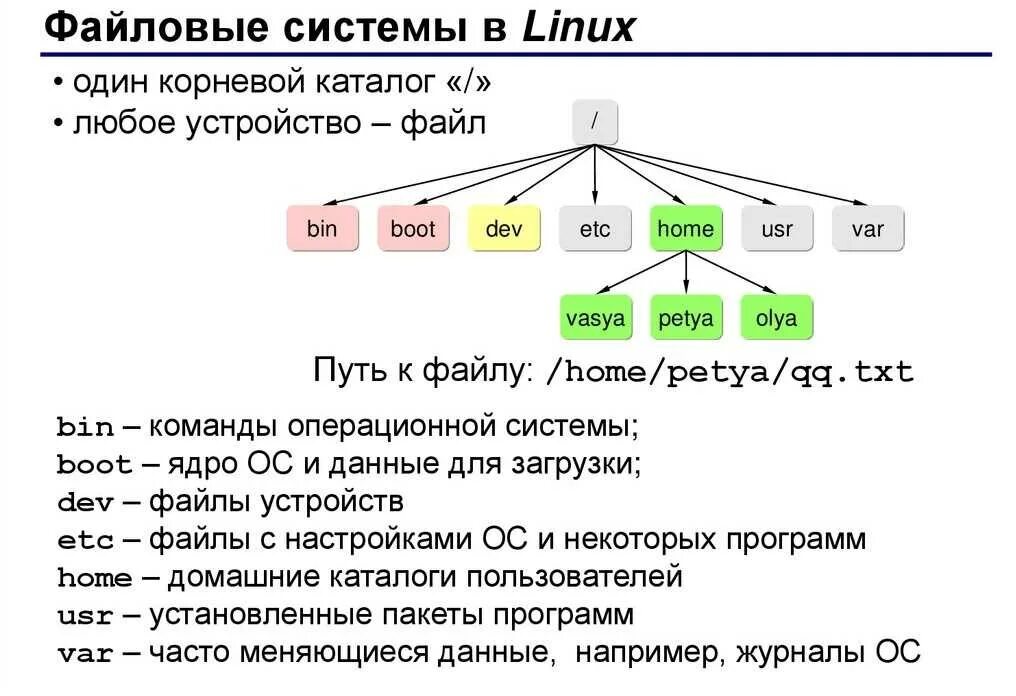 Файловые системы в Linux

• один корневой каталог «/»
• любое устройство – файл

/

bin boot dev etc home usr var

vasya petya olya

Путь к файлу: /home/petya/qq.txt

bin – команды операционной системы;
boot – ядро ОС и данные для загрузки;
dev – файлы устройств
etc – файлы с настройками ОС и некоторых программ
home – домашние каталоги пользователей
usr – установленные пакеты программ
var – часто меняющиеся данные, например, журналы ОС